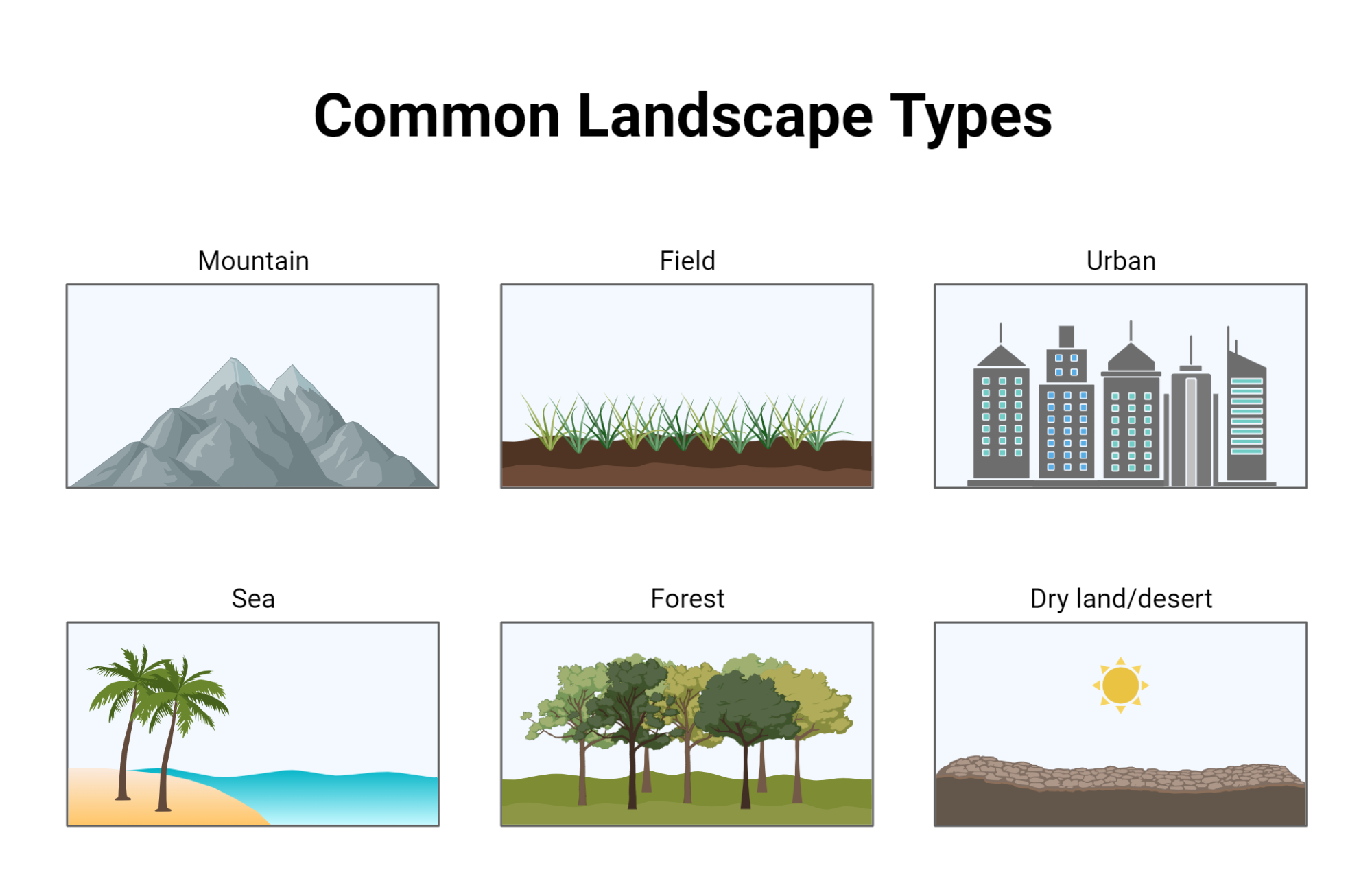 Common Landscape Types

Mountain

Field

Urban

Sea

Forest

Dry land/desert